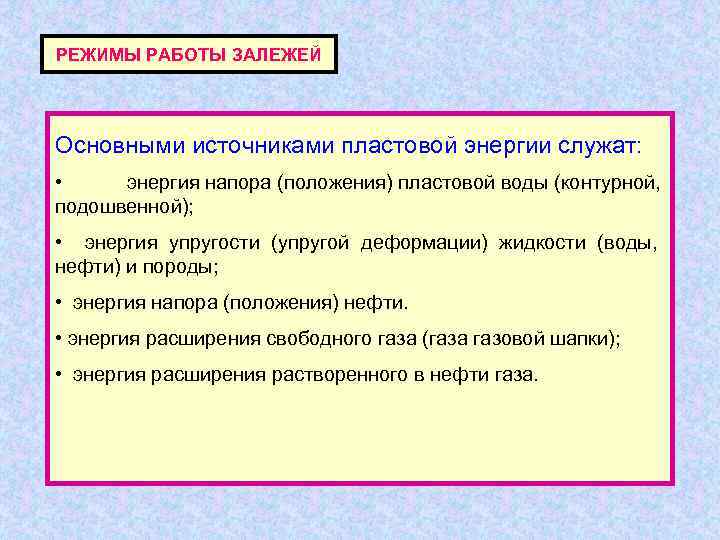 РЕЖИМЫ РАБОТЫ ЗАЛЕЖЕЙ

Основными источниками пластовой энергии служат:

• энергия напора (положения) пластовой воды (контурной, подошвенной);

• энергия упругости (упругой деформации) жидкости (воды, нефти) и породы;

• энергия напора (положения) нефти.

• энергия расширения свободного газа (газа газовой шапки);

• энергия расширения растворенного в нефти газа.